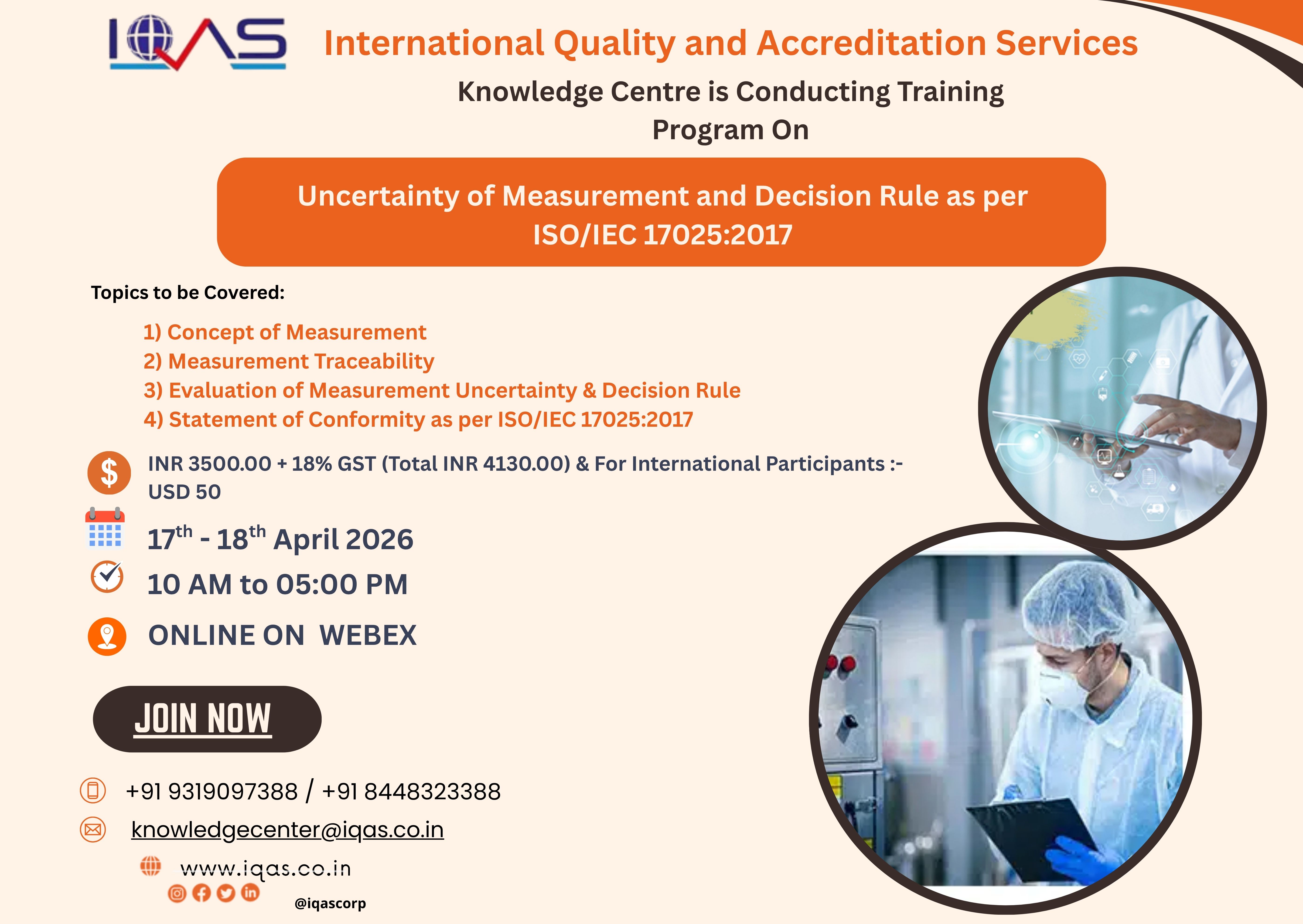 IQAS

International Quality and Accreditation Services

Knowledge Centre is Conducting Training Program On

Uncertainty of Measurement and Decision Rule as per ISO/IEC 17025:2017

Topics to be Covered:

1) Concept of Measurement
2) Measurement Traceability
3) Evaluation of Measurement Uncertainty & Decision Rule
4) Statement of Conformity as per ISO/IEC 17025:2017

INR 3500.00 + 18% GST (Total INR 4130.00) & For International Participants :- USD 50

$17^{th}$ - $18^{th}$ April 2026

10 AM to 05:00 PM

ONLINE ON WEBEX

JOIN NOW

+91 9319097388 / +91 8448323388

knowledgecenter@iqas.co.in

www.iqas.co.in

@iqascorp